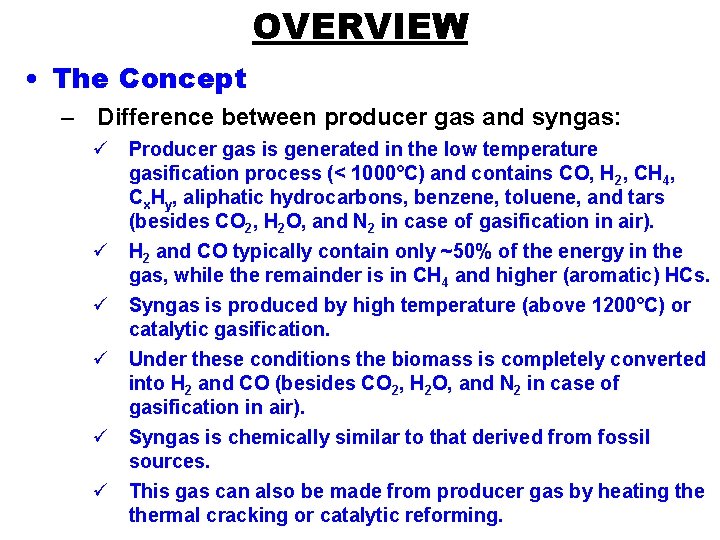 OVERVIEW

• The Concept

– Difference between producer gas and syngas:

✓ Producer gas is generated in the low temperature gasification process (< 1000°C) and contains CO, $H_2$, $CH_4$, $C_xH_y$, aliphatic hydrocarbons, benzene, toluene, and tars (besides $CO_2$, $H_2O$, and $N_2$ in case of gasification in air).

✓ $H_2$ and CO typically contain only ~50% of the energy in the gas, while the remainder is in $CH_4$ and higher (aromatic) HCs.

✓ Syngas is produced by high temperature (above 1200°C) or catalytic gasification.

✓ Under these conditions the biomass is completely converted into $H_2$ and CO (besides $CO_2$, $H_2O$, and $N_2$ in case of gasification in air).

✓ Syngas is chemically similar to that derived from fossil sources.

✓ This gas can also be made from producer gas by heating the thermal cracking or catalytic reforming.